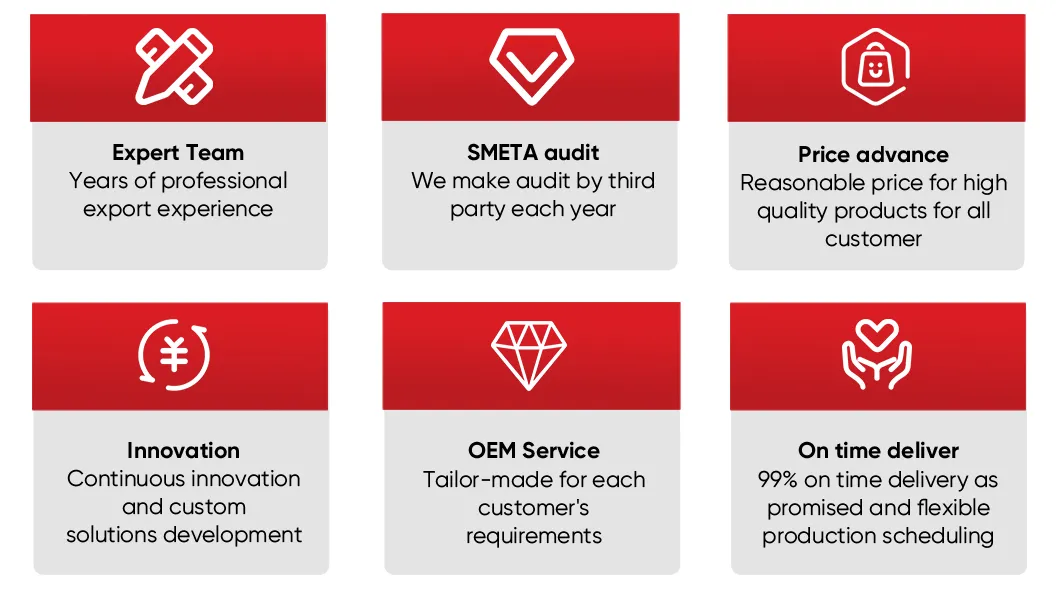 Expert Team
Years of professional export experience

SMETA audit
We make audit by third party each year

Price advance
Reasonable price for high quality products for all customer

Innovation
Continuous innovation and custom solutions development

OEM Service
Tailor-made for each customer's requirements

On time deliver
99% on time delivery as promised and flexible production scheduling